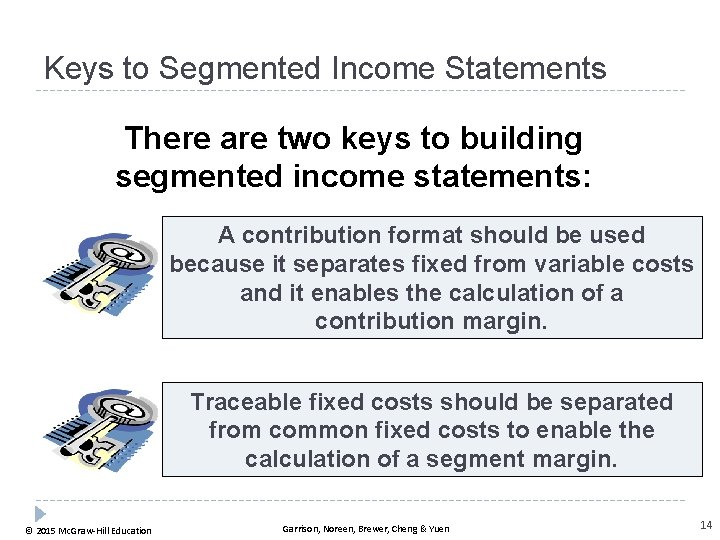 Keys to Segmented Income Statements

There are two keys to building segmented income statements:

A contribution format should be used because it separates fixed from variable costs and it enables the calculation of a contribution margin.

Traceable fixed costs should be separated from common fixed costs to enable the calculation of a segment margin.

© 2015 McGraw-Hill Education

Garrison, Noreen, Brewer, Cheng & Yuen

14